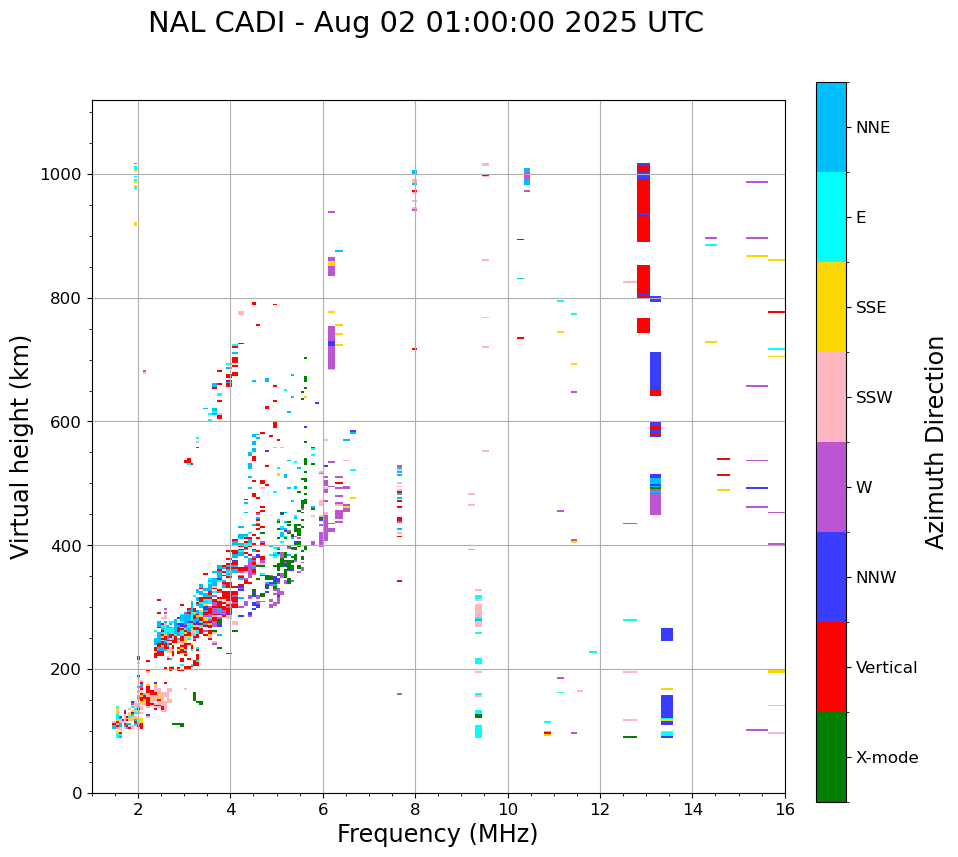 NAL CADI - Aug 02 01:00:00 2025 UTC

Virtual height (km)

1000
800
600
400
200
0

2
4
6
8
10
12
14
16

Frequency (MHz)

NNE
E
SSE
SSW
W
NNW
Vertical
X-mode

Azimuth Direction